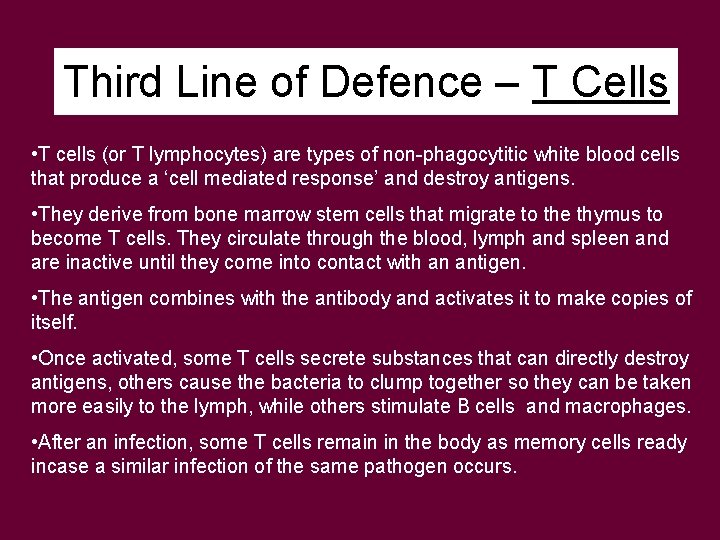 Third Line of Defence – T Cells

•T cells (or T lymphocytes) are types of non-phagocytitic white blood cells that produce a ‘cell mediated response’ and destroy antigens.

•They derive from bone marrow stem cells that migrate to the thymus to become T cells. They circulate through the blood, lymph and spleen and are inactive until they come into contact with an antigen.

•The antigen combines with the antibody and activates it to make copies of itself.

•Once activated, some T cells secrete substances that can directly destroy antigens, others cause the bacteria to clump together so they can be taken more easily to the lymph, while others stimulate B cells and macrophages.

•After an infection, some T cells remain in the body as memory cells ready incase a similar infection of the same pathogen occurs.